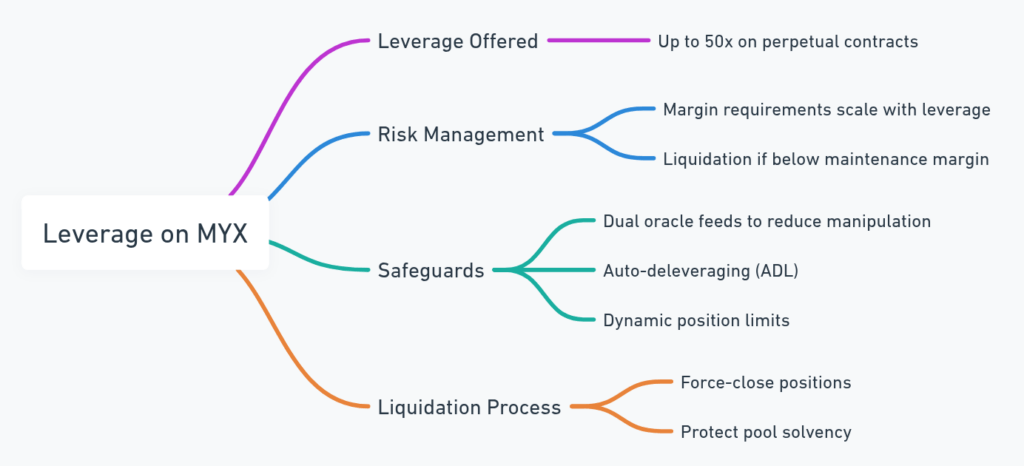 Leverage on MYX

Leverage Offered

Up to 50x on perpetual contracts

Risk Management

Margin requirements scale with leverage

Liquidation if below maintenance margin

Safeguards

Dual oracle feeds to reduce manipulation

Auto-deleveraging (ADL)

Dynamic position limits

Liquidation Process

Force-close positions

Protect pool solvency